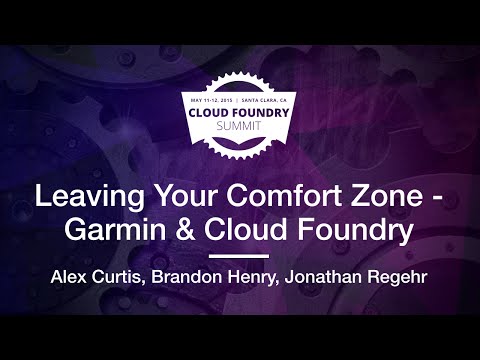 MAY 11-12, 2015 | SANTA CLARA, CA
CLOUD FOUNDRY
SUMMIT

Leaving Your Comfort Zone - Garmin & Cloud Foundry

Alex Curtis, Brandon Henry, Jonathan Regehr